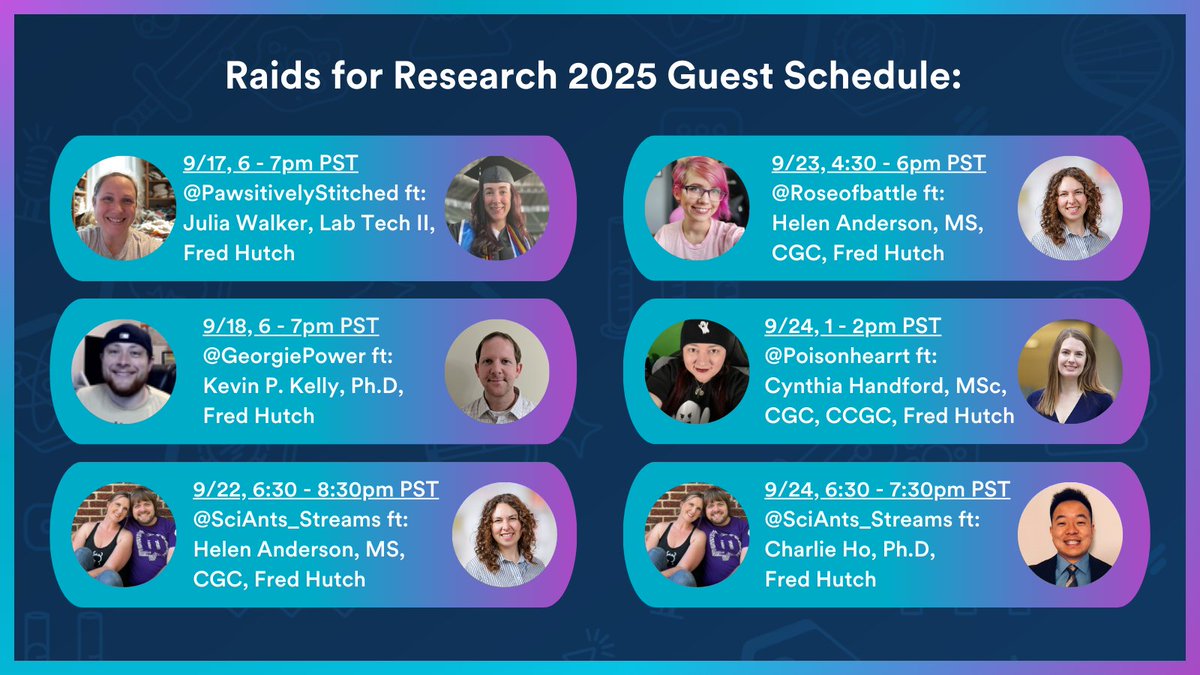 Raids for Research 2025 Guest Schedule:

9/17, 6 - 7pm PST
@PawsitivelyStitched ft: Julia Walker, Lab Tech II, Fred Hutch

9/18, 6 - 7pm PST
@GeorgiePower ft: Kevin P. Kelly, Ph.D, Fred Hutch

9/22, 6:30 - 8:30pm PST
@SciAnts_Streams ft: Helen Anderson, MS, CGC, Fred Hutch

9/23, 4:30 - 6pm PST
@Roseofbattle ft: Helen Anderson, MS, CGC, Fred Hutch

9/24, 1 - 2pm PST
@Poisonhearrt ft: Cynthia Handford, MSc, CGC, CCGC, Fred Hutch

9/24, 6:30 - 7:30pm PST
@SciAnts_Streams ft: Charlie Ho, Ph.D, Fred Hutch